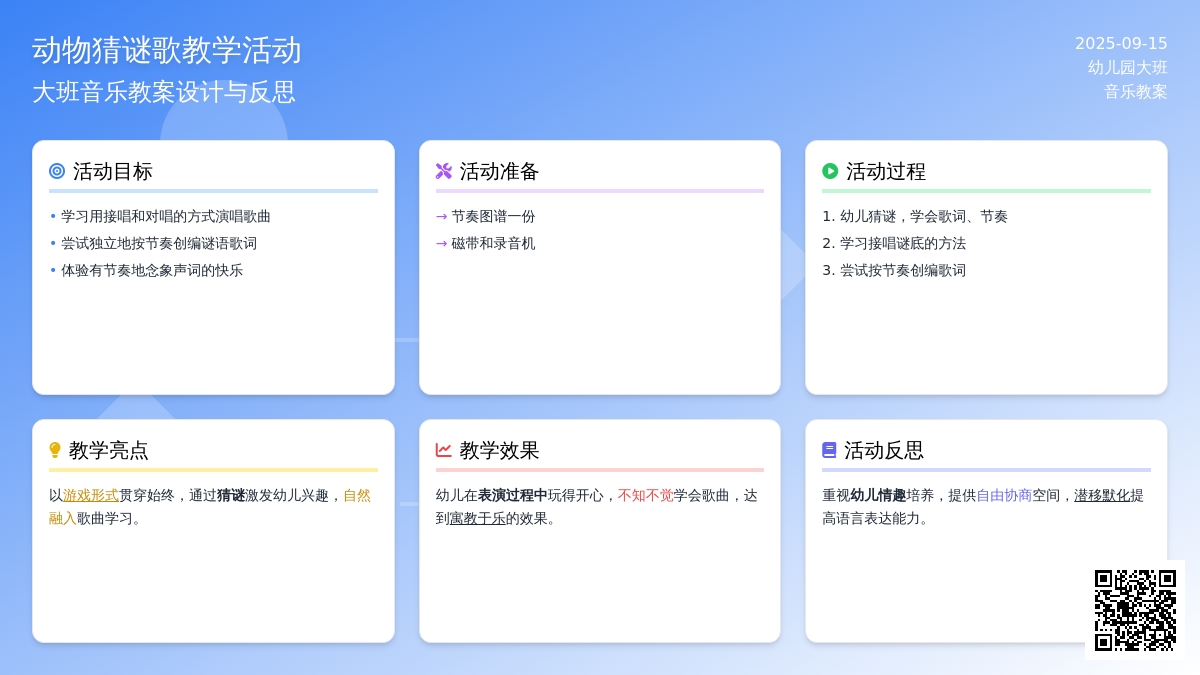 动物猜谜歌教学活动
大班音乐教案设计与反思

2025-09-15
幼儿园大班
音乐教案

活动目标
• 学习用接唱和对唱的方式演唱歌曲
• 尝试独立地按节奏创编谜语歌词
• 体验有节奏地念象声词的快乐

活动准备
→ 节奏图谱一份
→ 磁带和录音机

活动过程
1. 幼儿猜谜，学会歌词、节奏
2. 学习接唱谜底的方法
3. 尝试按节奏创编歌词

教学亮点
以游戏形式贯穿始终，通过猜谜激发幼儿兴趣，自然融入歌曲学习。

教学效果
幼儿在表演过程中玩得开心，不知不觉学会歌曲，达到寓教于乐的效果。

活动反思
重视幼儿情趣培养，提供自由协商空间，潜移默化提高语言表达能力。